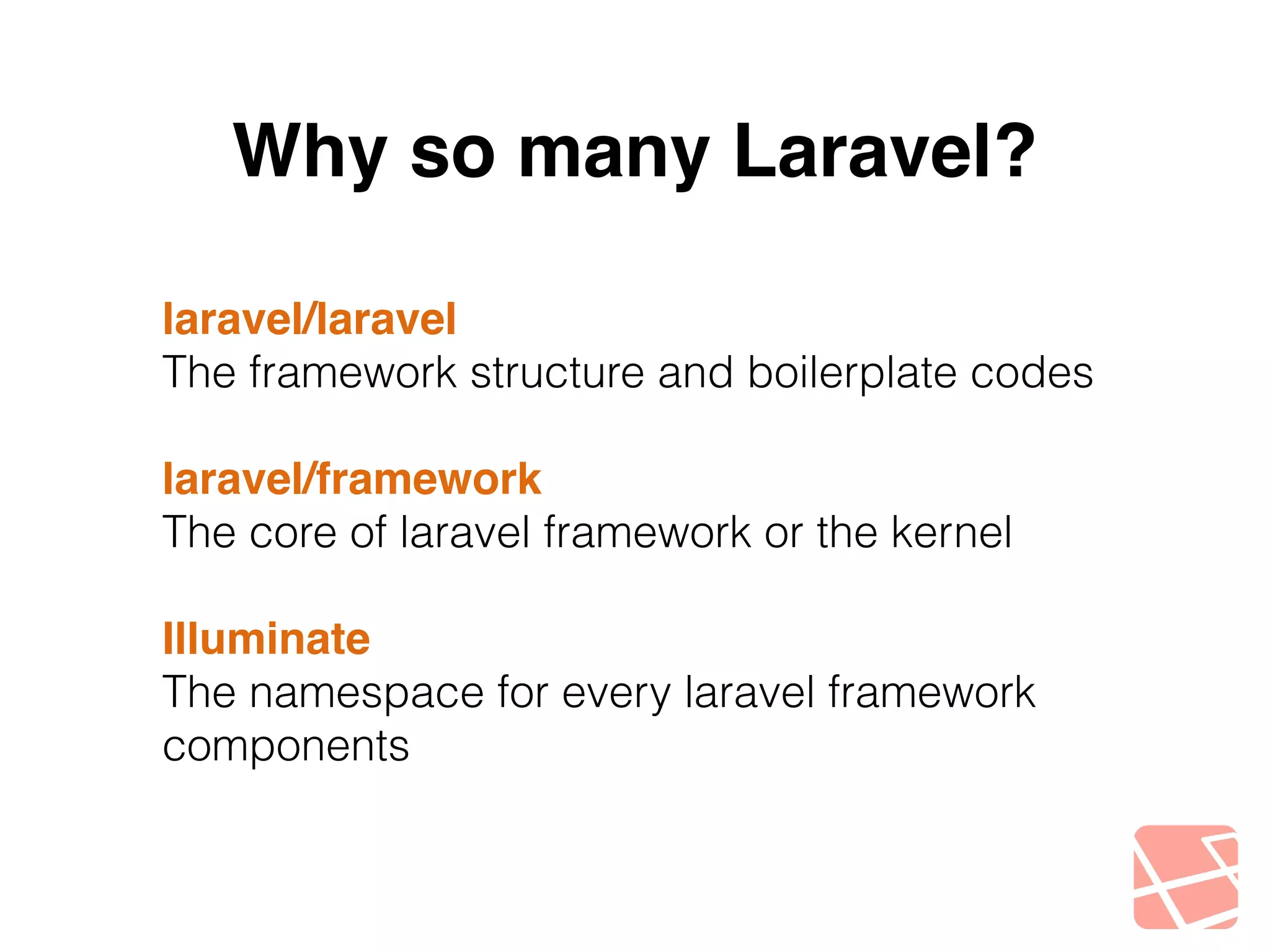 Why so many Laravel?

laravel/laravel
The framework structure and boilerplate codes

laravel/framework
The core of laravel framework or the kernel

Illuminate
The namespace for every laravel framework components